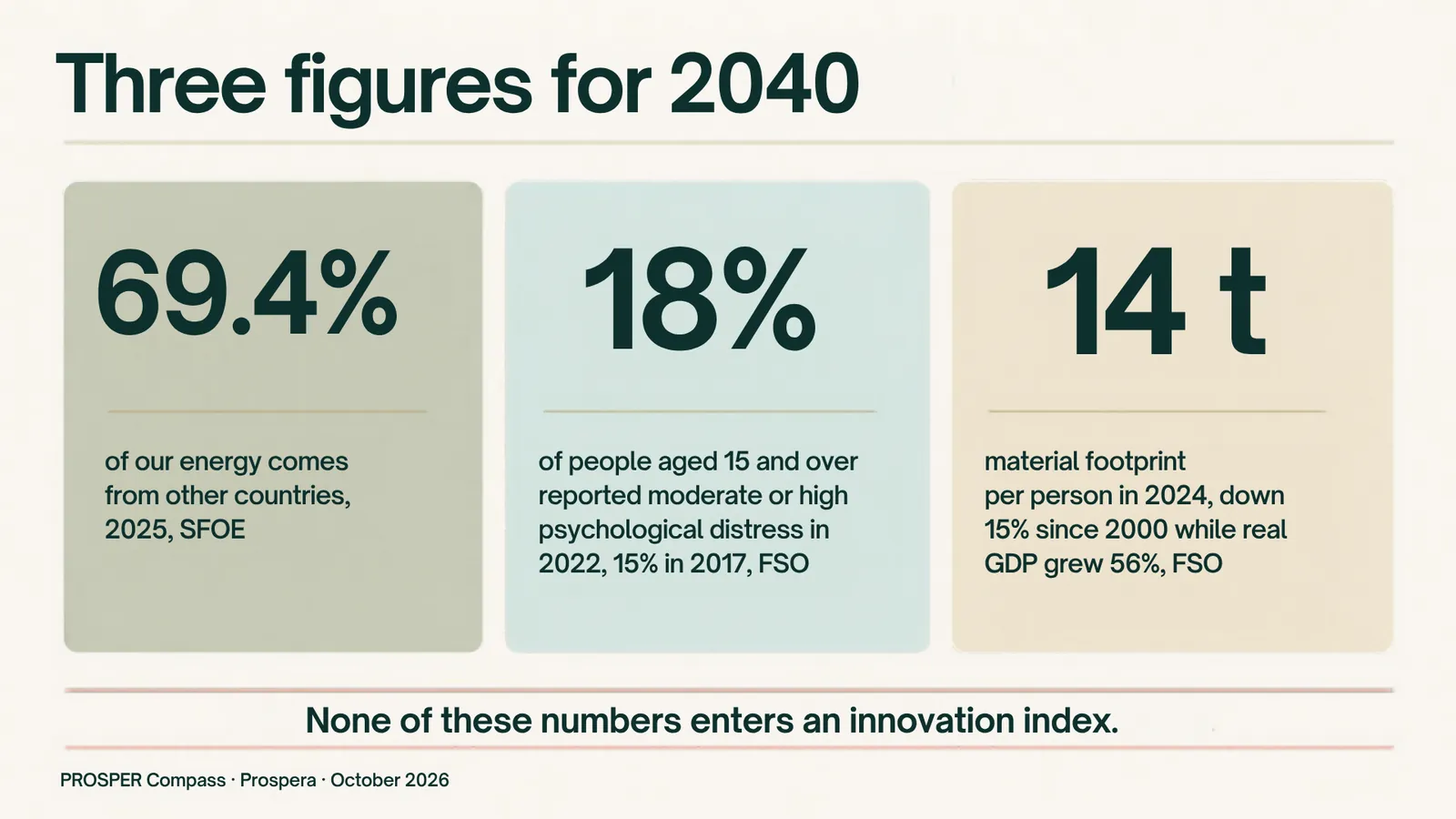 Three figures for 2040

69.4%

of our energy comes from other countries, 2025, SFOE

18%

of people aged 15 and over reported moderate or high psychological distress in 2022, 15% in 2017, FSO

14 t

material footprint per person in 2024, down 15% since 2000 while real GDP grew 56%, FSO

None of these numbers enters an innovation index.

PROSPER Compass · Prospera · October 2026